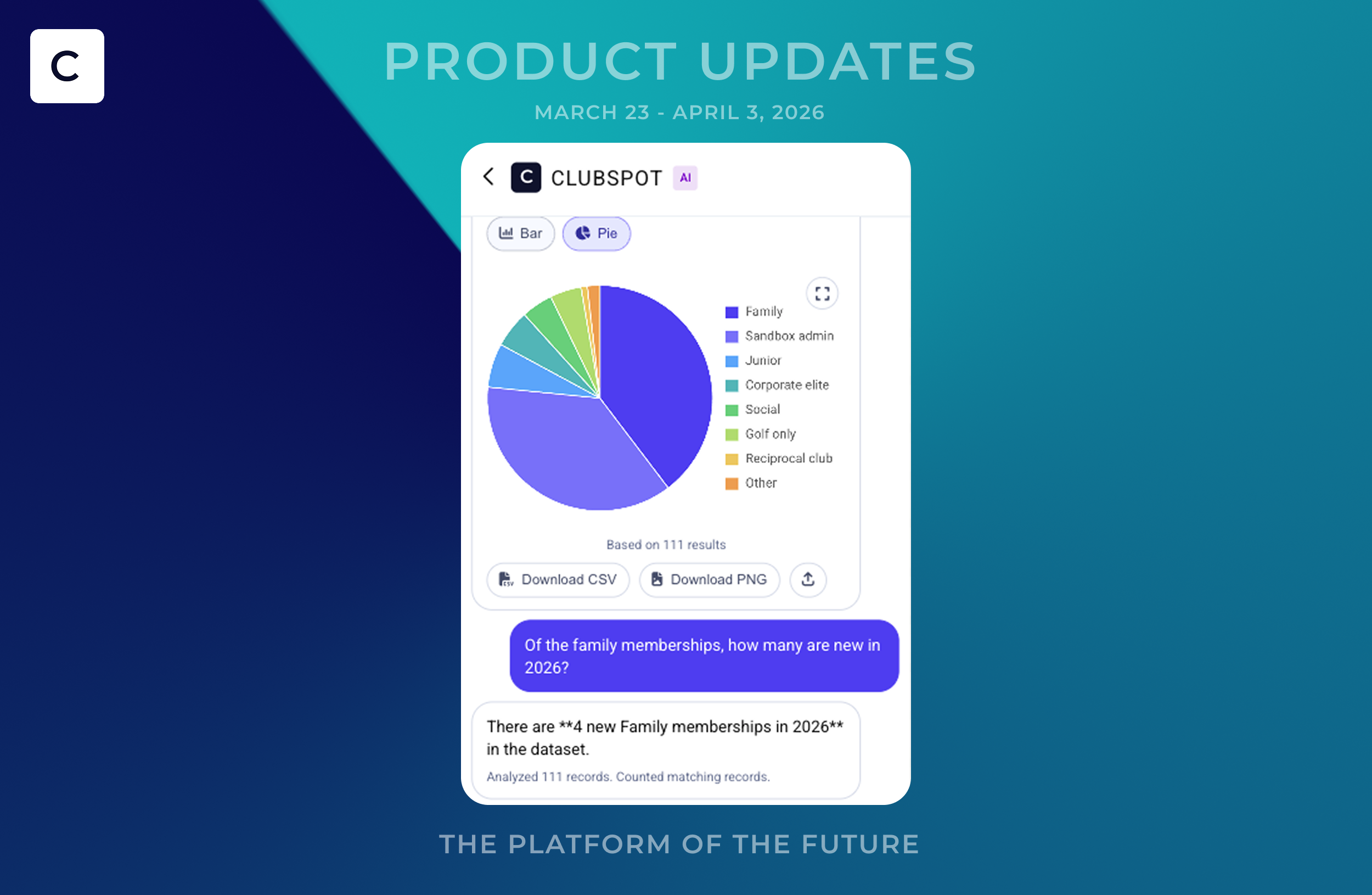 C

PRODUCT UPDATES

MARCH 23 - APRIL 3, 2026

C CLUBSPOT AI

Bar Pie

Family
Sandbox admin
Junior
Corporate elite
Social
Golf only
Reciprocal club
Other

Based on 111 results

Download CSV Download PNG

Of the family memberships, how many are new in 2026?

There are **4 new Family memberships in 2026** in the dataset.

Analyzed 111 records. Counted matching records.

THE PLATFORM OF THE FUTURE